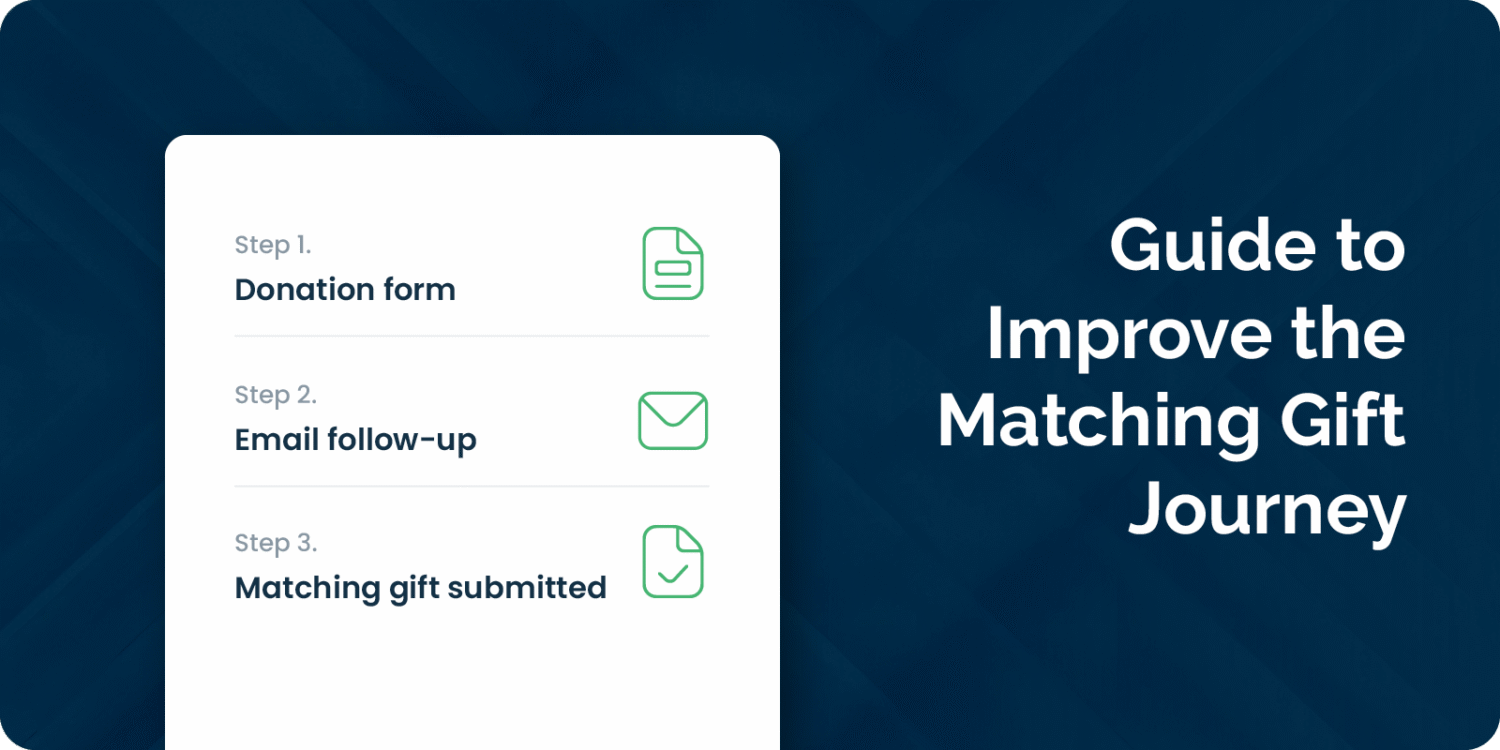 Step 1.
Donation form

Step 2.
Email follow-up

Step 3.
Matching gift submitted

Guide to Improve the Matching Gift Journey